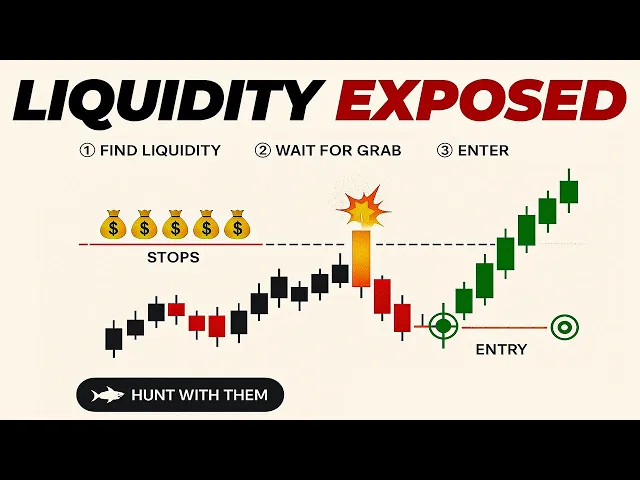 LIQUIDITY EXPOSED

① FIND LIQUIDITY ② WAIT FOR GRAB ③ ENTER

$ $ $ $ $

STOPS

ENTRY

HUNT WITH THEM